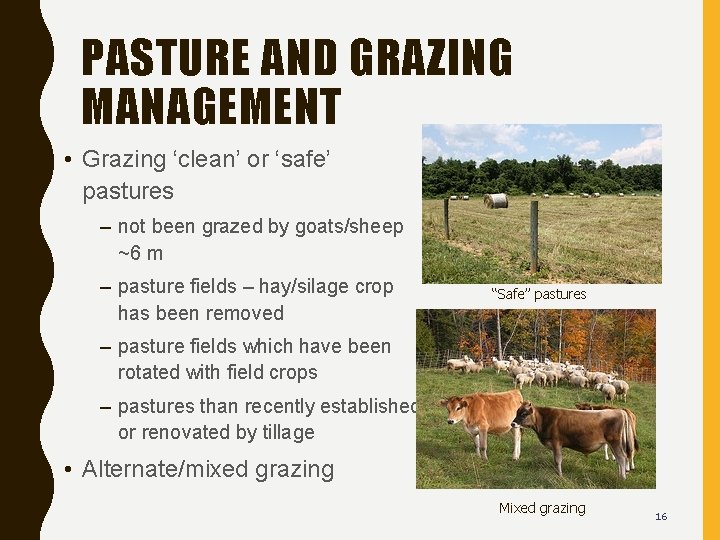 PASTURE AND GRAZING MANAGEMENT

• Grazing ‘clean’ or ‘safe’ pastures

– not been grazed by goats/sheep ~6 m

– pasture fields – hay/silage crop has been removed

– pasture fields which have been rotated with field crops

– pastures than recently established or renovated by tillage

• Alternate/mixed grazing

“Safe” pastures

Mixed grazing

16